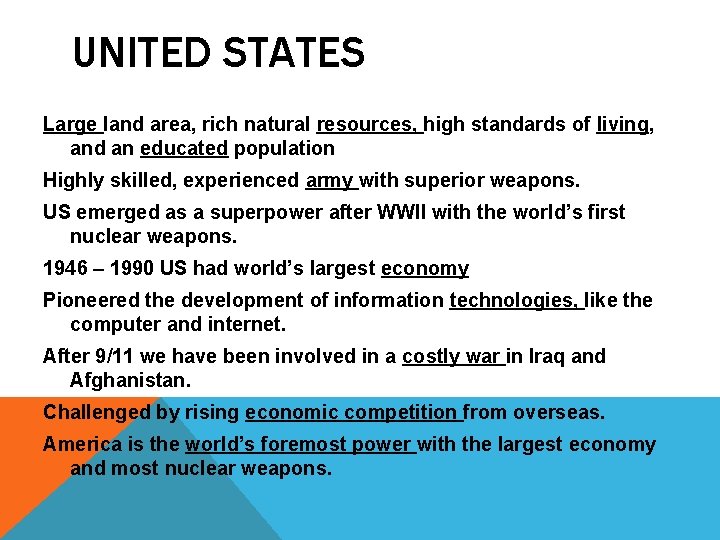 UNITED STATES

Large land area, rich natural resources, high standards of living, and an educated population

Highly skilled, experienced army with superior weapons.

US emerged as a superpower after WWII with the world's first nuclear weapons.

1946 – 1990 US had world's largest economy

Pioneered the development of information technologies, like the computer and internet.

After 9/11 we have been involved in a costly war in Iraq and Afghanistan.

Challenged by rising economic competition from overseas.

America is the world's foremost power with the largest economy and most nuclear weapons.